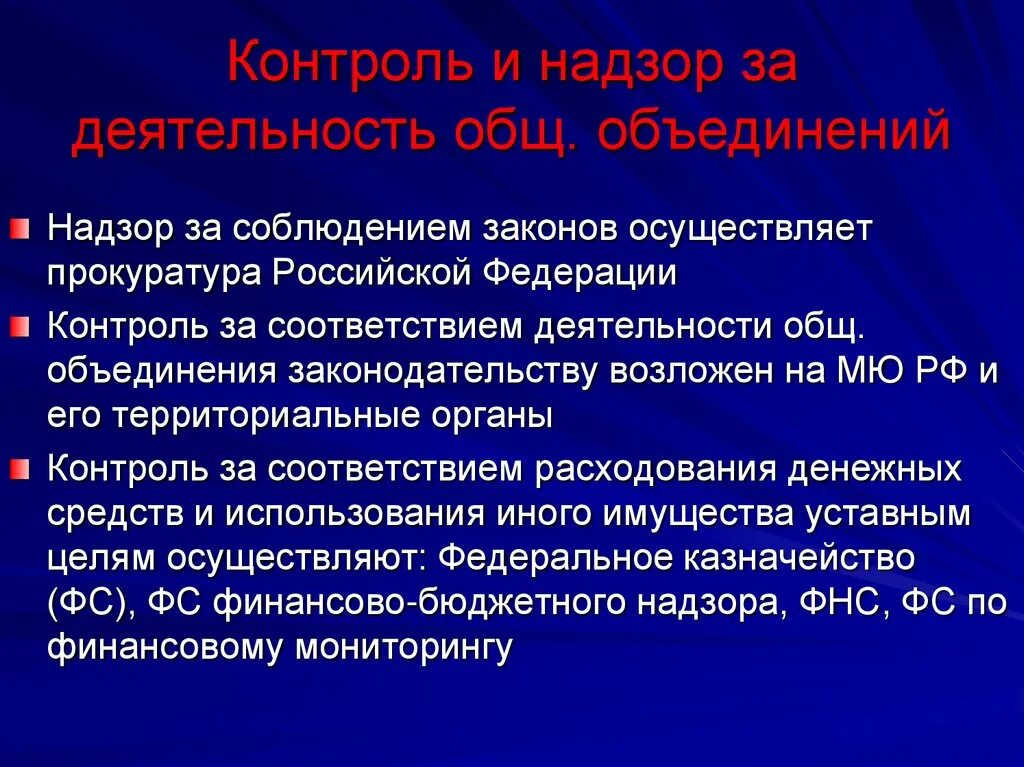 Контроль и надзор за деятельность общ. объединений

Надзор за соблюдением законов осуществляет прокуратура Российской Федерации

Контроль за соответствием деятельности общ. объединения законодательству возложен на МЮ РФ и его территориальные органы

Контроль за соответствием расходования денежных средств и использования иного имущества уставным целям осуществляют: Федеральное казначейство (ФС), ФС финансово-бюджетного надзора, ФНС, ФС по финансовому мониторингу